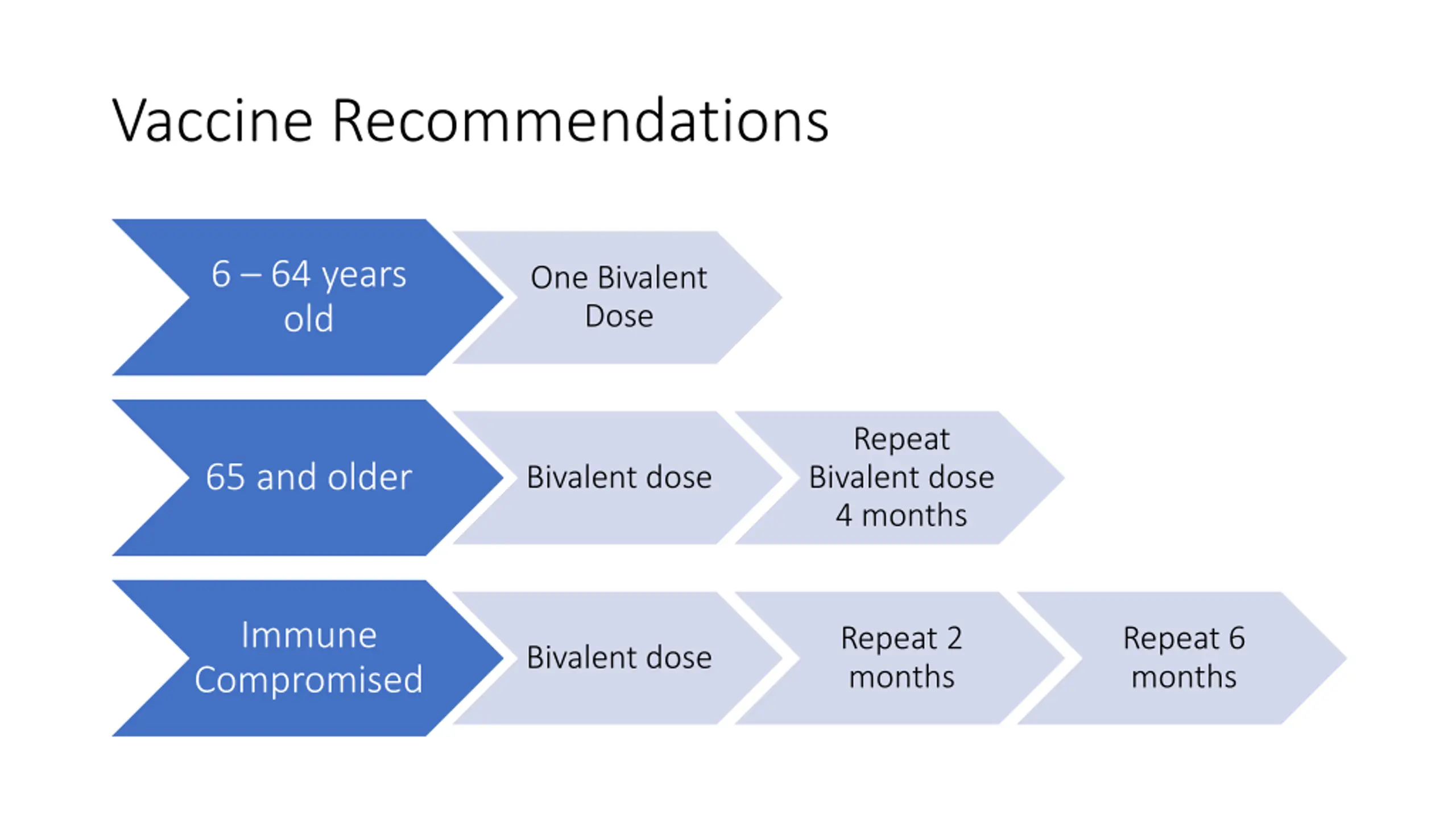 Vaccine Recommendations

6 – 64 years old

One Bivalent Dose

65 and older

Bivalent dose

Repeat Bivalent dose 4 months

Immune Compromised

Bivalent dose

Repeat 2 months

Repeat 6 months